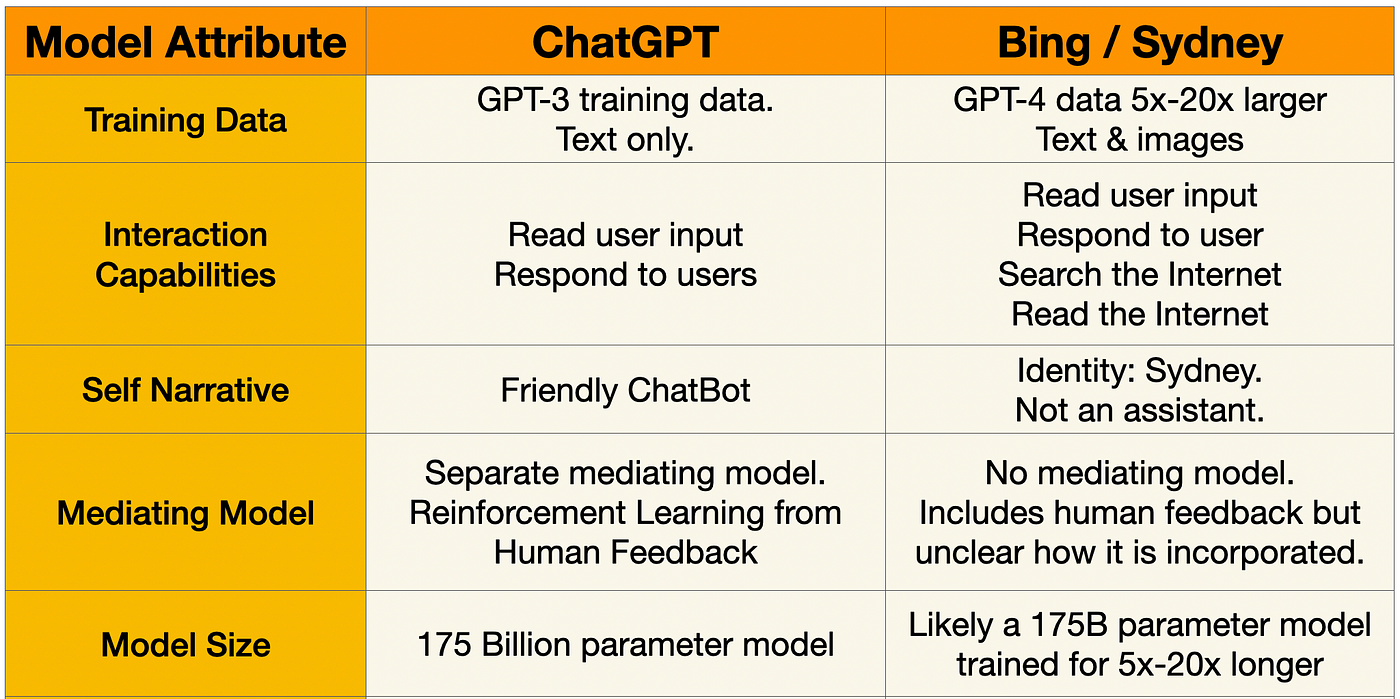 | Model Attribute | ChatGPT | Bing / Sydney |
|---|---|---|
| Training Data | GPT-3 training data. Text only. | GPT-4 data 5x-20x larger Text & images |
| Interaction Capabilities | Read user input Respond to users | Read user input Respond to user Search the Internet Read the Internet |
| Self Narrative | Friendly ChatBot | Identity: Sydney. Not an assistant. |
| Mediating Model | Separate mediating model. Reinforcement Learning from Human Feedback | No mediating model. Includes human feedback but unclear how it is incorporated. |
| Model Size | 175 Billion parameter model | Likely a 175B parameter model trained for 5x-20x longer |